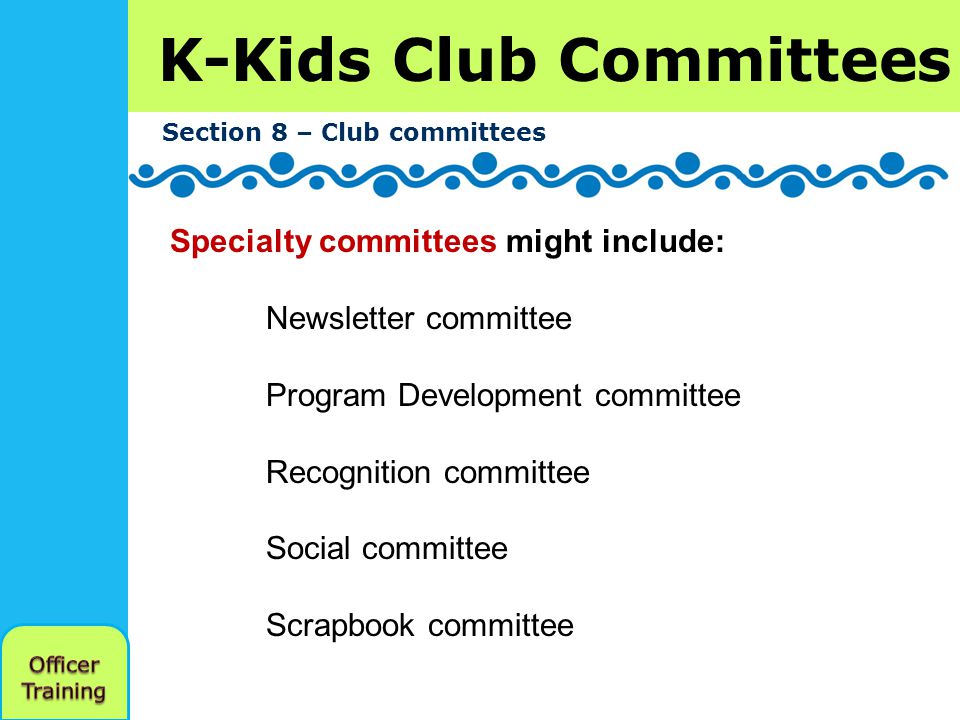 K-Kids Club Committees

Section 8 – Club committees

Specialty committees might include:

Newsletter committee

Program Development committee

Recognition committee

Social committee

Scrapbook committee

Officer Training